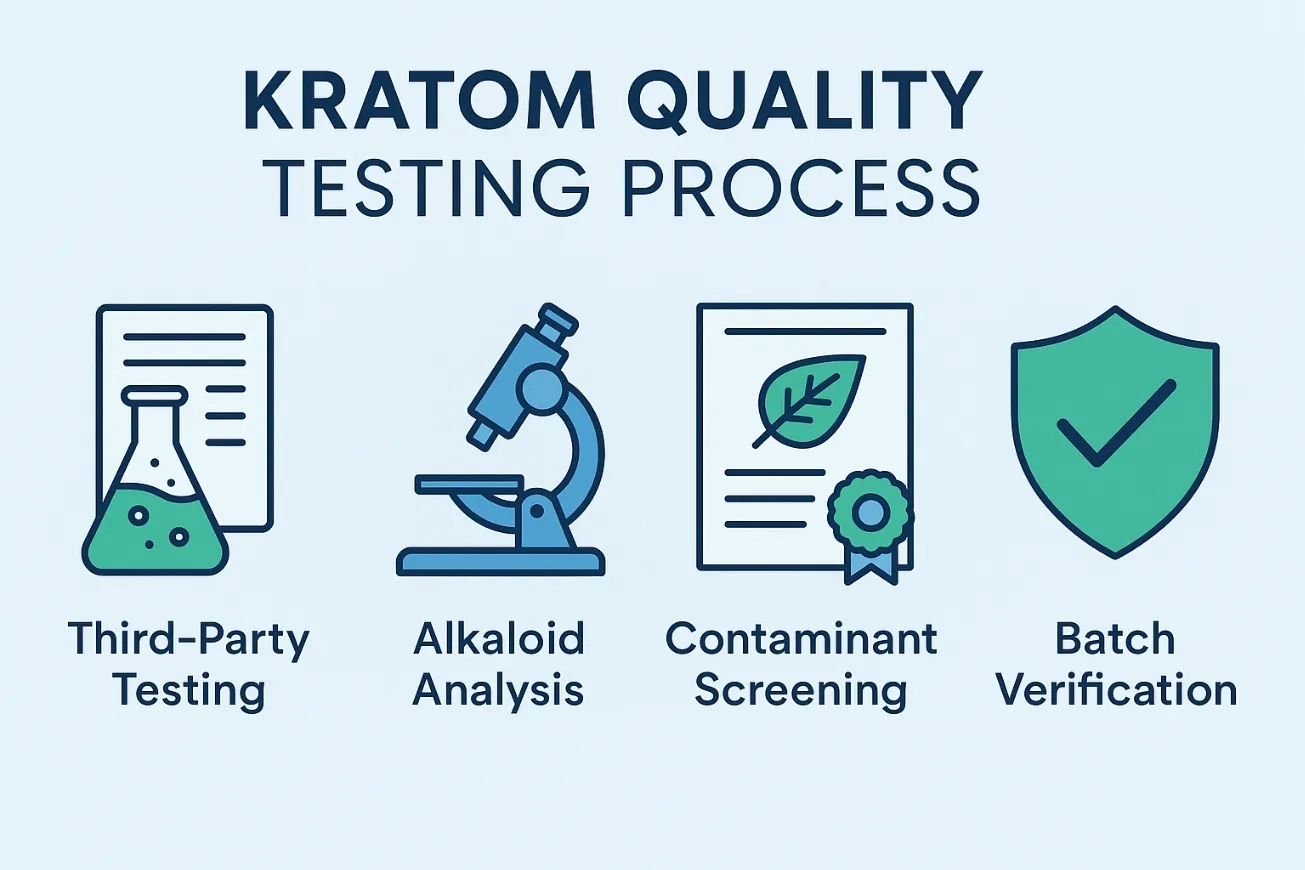 KRATOM QUALITY
TESTING PROCESS

Third-Party Testing

Alkaloid Analysis

Contaminant Screening

Batch Verification